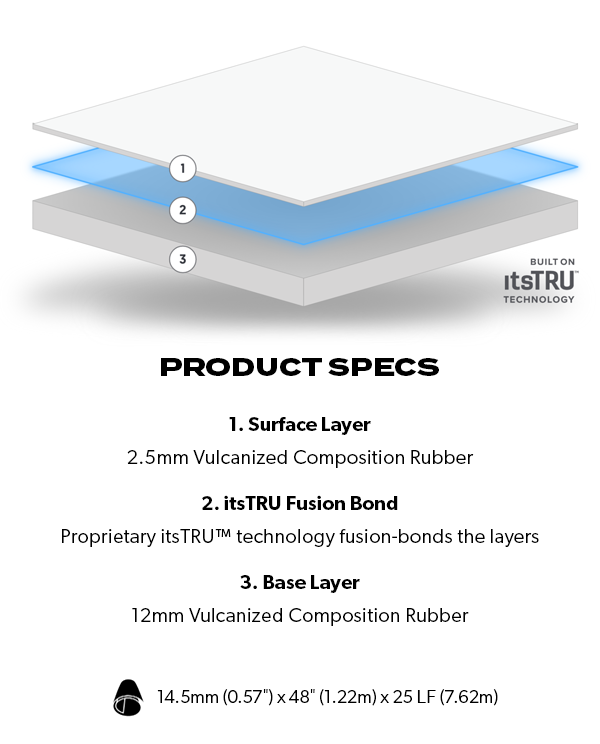 1

2

3

BUILT ON
itsTRU™
TECHNOLOGY

PRODUCT SPECS

1. Surface Layer

2.5mm Vulcanized Composition Rubber

2. itsTRU Fusion Bond

Proprietary itsTRU™ technology fusion-bonds the layers

3. Base Layer

12mm Vulcanized Composition Rubber

14.5mm (0.57") x 48" (1.22m) x 25 LF (7.62m)